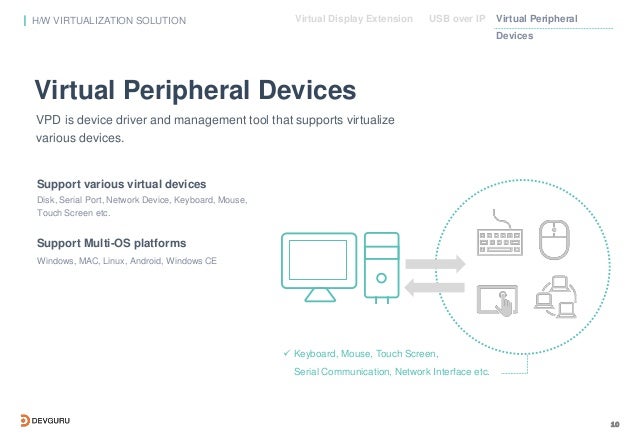 H/W VIRTUALIZATION SOLUTION

Virtual Display Extension USB over IP Virtual Peripheral Devices

Virtual Peripheral Devices

VPD is device driver and management tool that supports virtualize various devices.

Support various virtual devices

Disk, Serial Port, Network Device, Keyboard, Mouse, Touch Screen etc.

Support Multi-OS platforms

Windows, MAC, Linux, Android, Windows CE

✓ Keyboard, Mouse, Touch Screen, Serial Communication, Network Interface etc.

DEVGURU

10